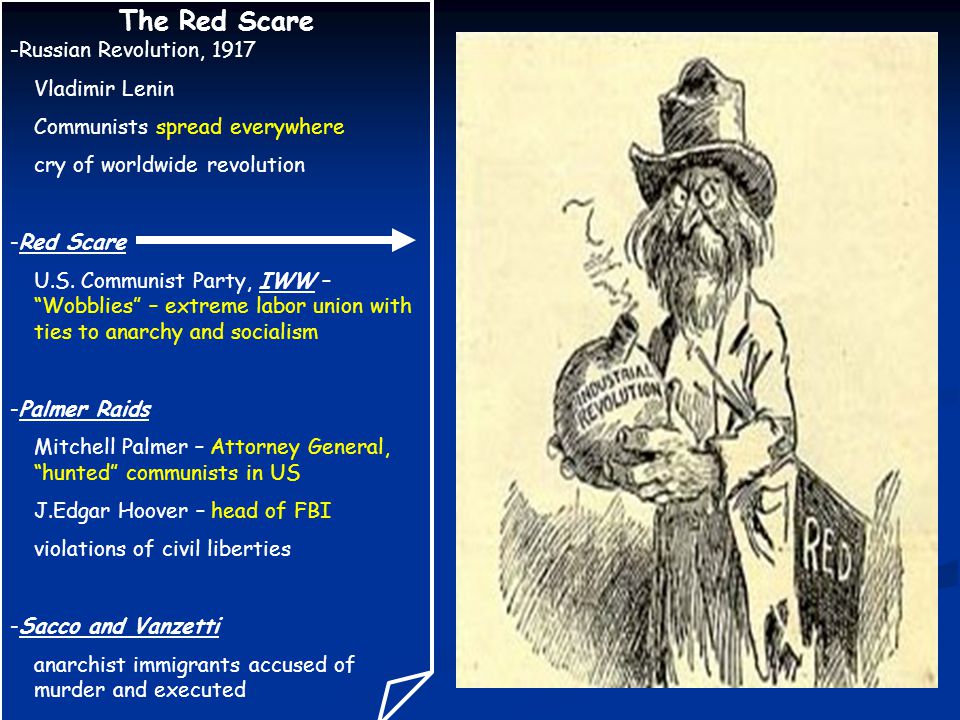 The Red Scare

-Russian Revolution, 1917

Vladimir Lenin

Communists spread everywhere

cry of worldwide revolution

-Red Scare

U.S. Communist Party, IWW – "Wobblies" – extreme labor union with ties to anarchy and socialism

-Palmer Raids

Mitchell Palmer – Attorney General, "hunted" communists in US

J.Edgar Hoover – head of FBI

violations of civil liberties

-Sacco and Vanzetti

anarchist immigrants accused of murder and executed

INDUSTRIAL REVOLUTION

RED